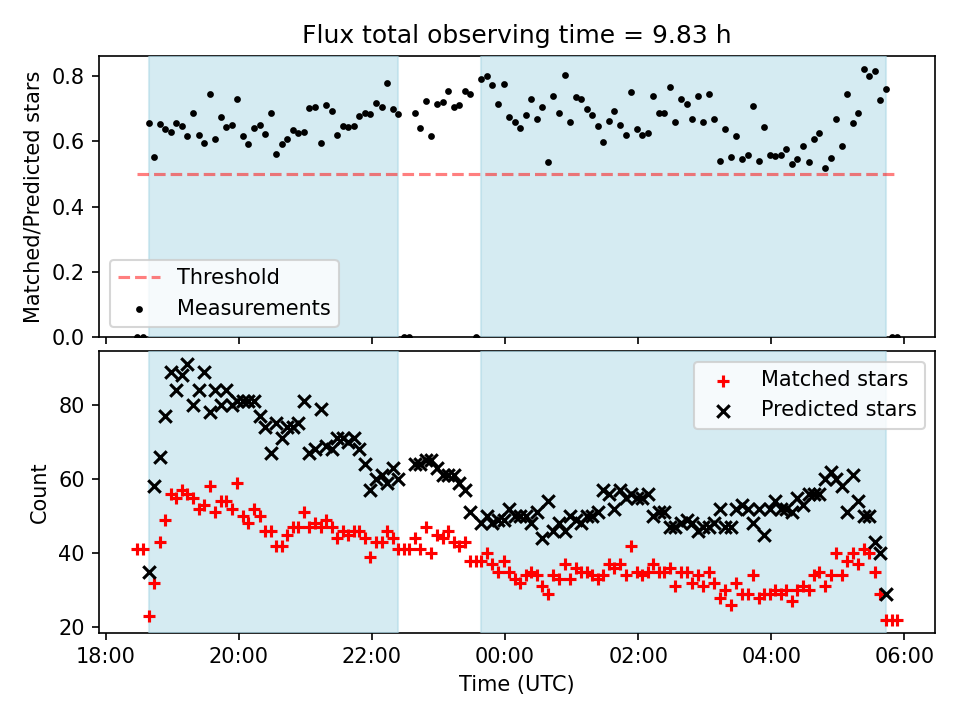 Flux total observing time = 9.83 h

Matched/Predicted stars

0.8
0.6
0.4
0.2
0.0

Threshold
Measurements

Count

80
60
40
20

Matched stars
Predicted stars

18:00
20:00
22:00
00:00
02:00
04:00
06:00

Time (UTC)